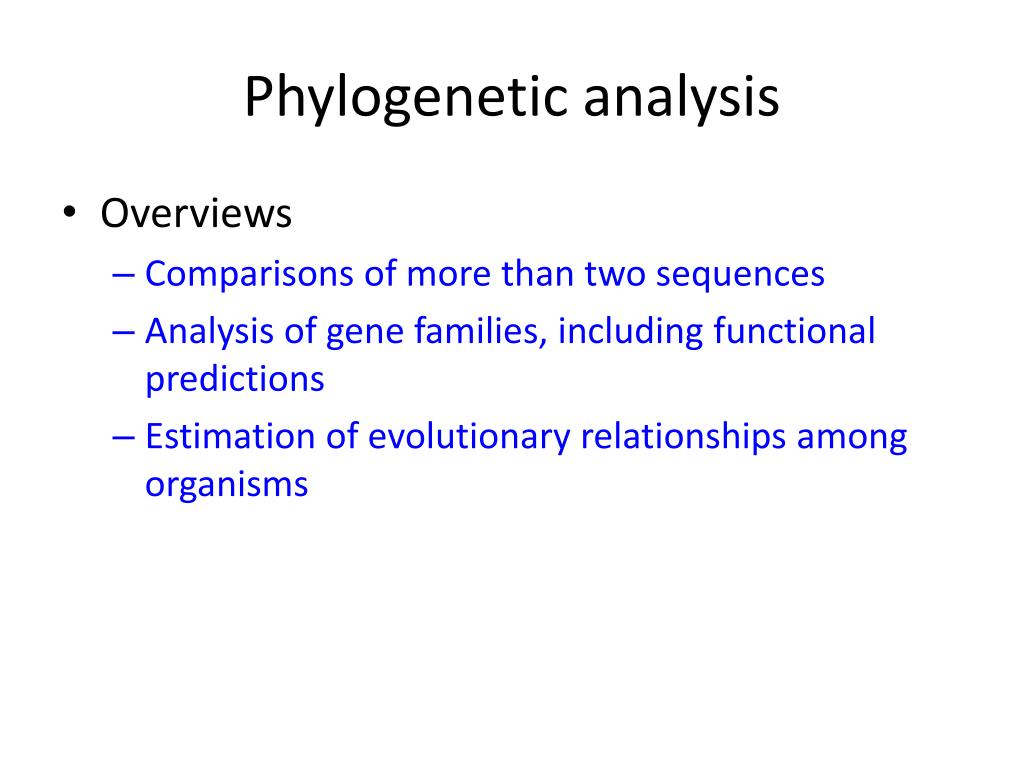 Phylogenetic analysis

• Overviews
– Comparisons of more than two sequences
– Analysis of gene families, including functional predictions
– Estimation of evolutionary relationships among organisms